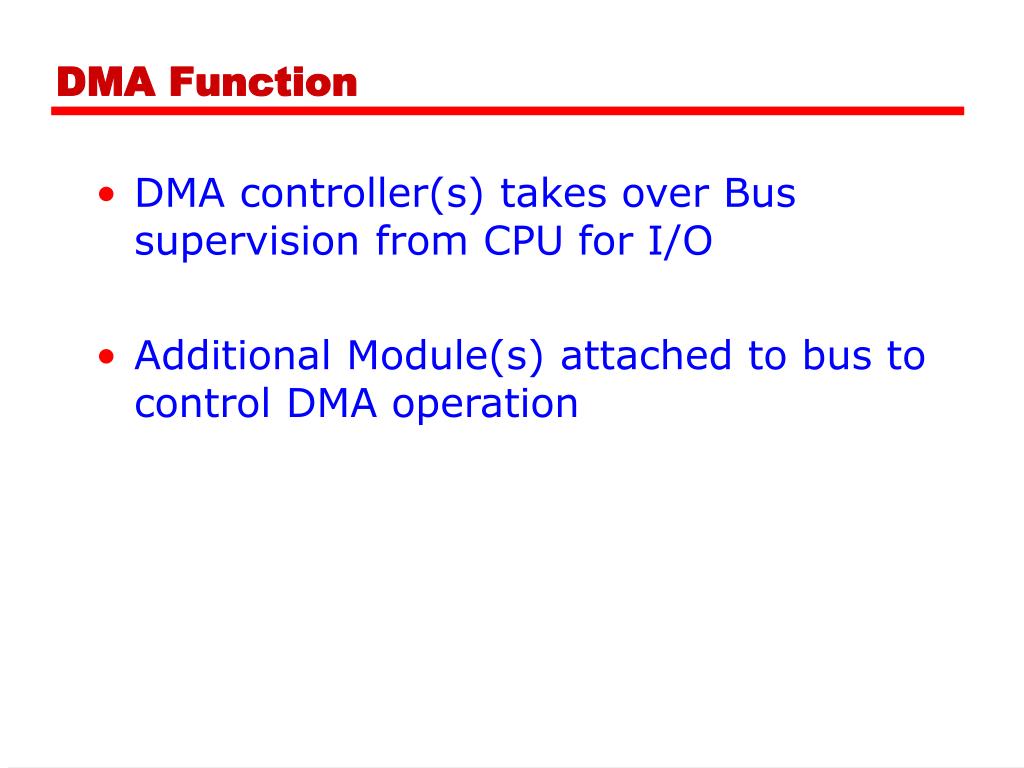 DMA Function

• DMA controller(s) takes over Bus supervision from CPU for I/O

• Additional Module(s) attached to bus to control DMA operation